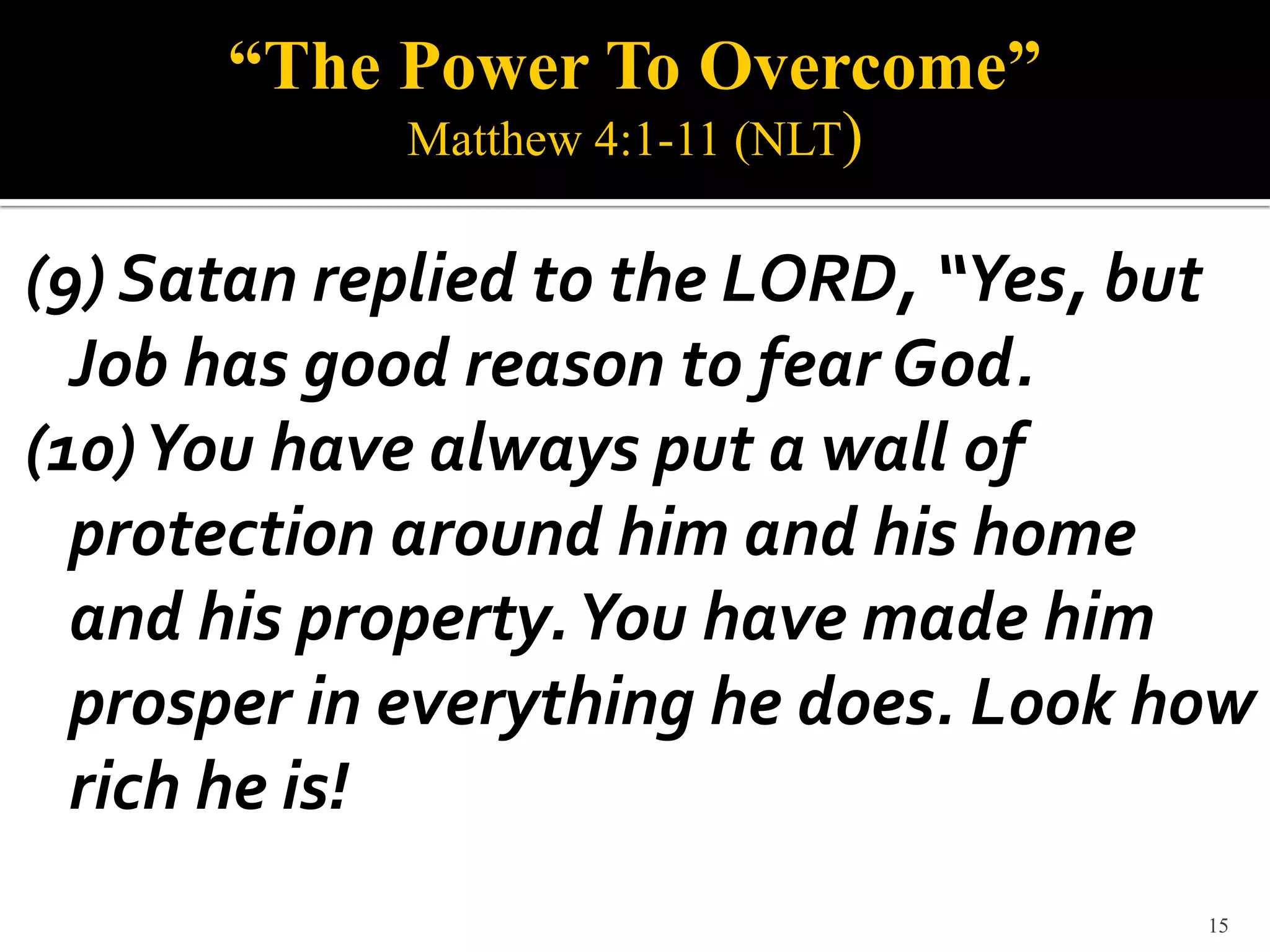 “The Power To Overcome”
Matthew 4:1-11 (NLT)

(9) Satan replied to the LORD, “Yes, but Job has good reason to fear God.

(10) You have always put a wall of protection around him and his home and his property. You have made him prosper in everything he does. Look how rich he is!

15